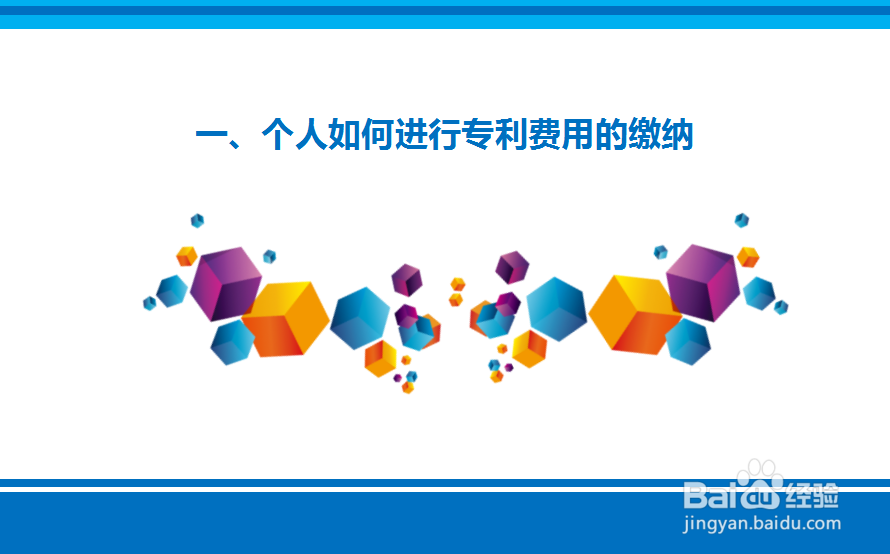 一、个人如何进行专利费用的缴纳

Baidu 经验
jingyan.baidu.com